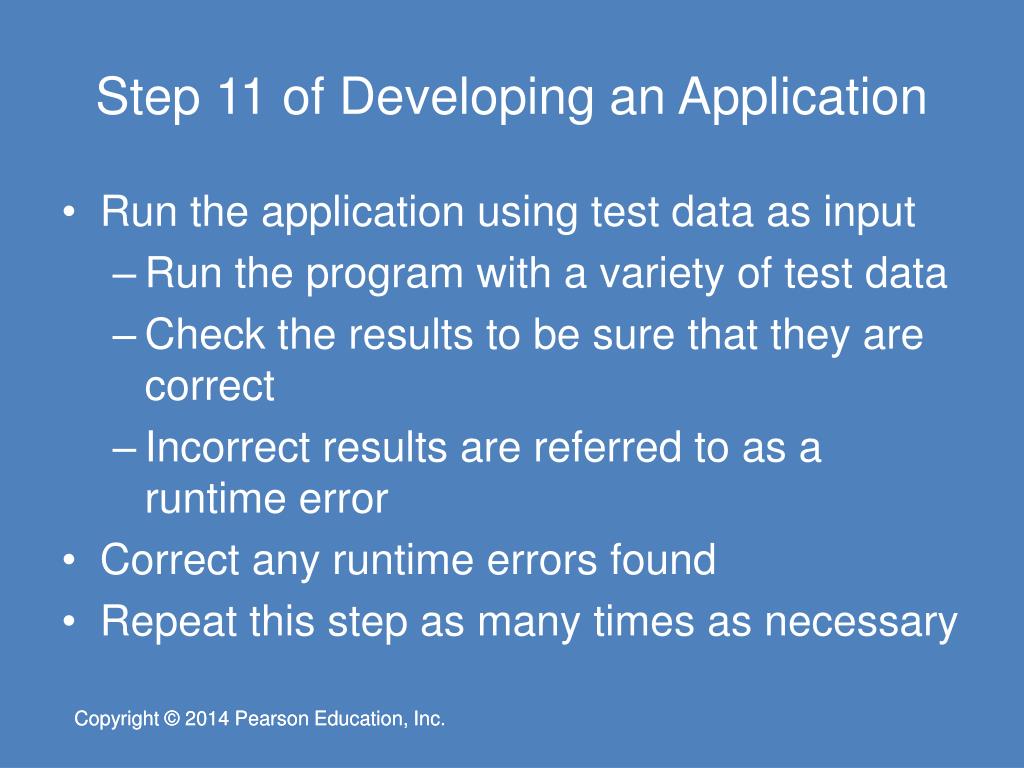 Step 11 of Developing an Application

• Run the application using test data as input
  – Run the program with a variety of test data
  – Check the results to be sure that they are correct
  – Incorrect results are referred to as a runtime error
• Correct any runtime errors found
• Repeat this step as many times as necessary

Copyright © 2014 Pearson Education, Inc.